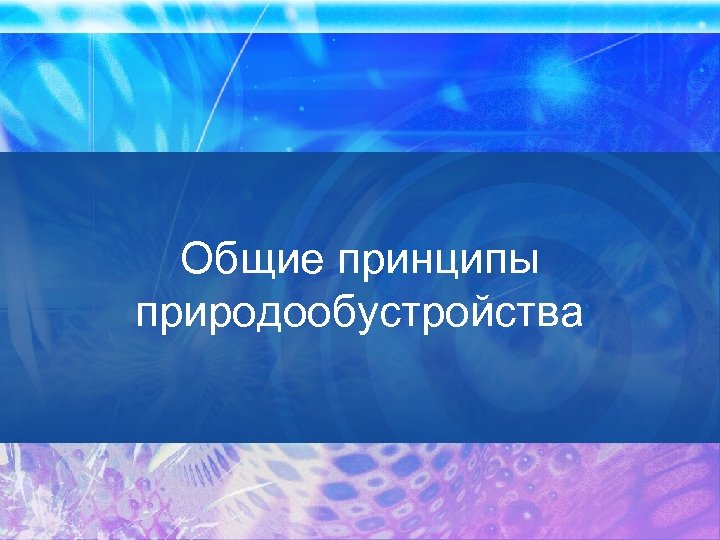 Общие принципы природообустройства